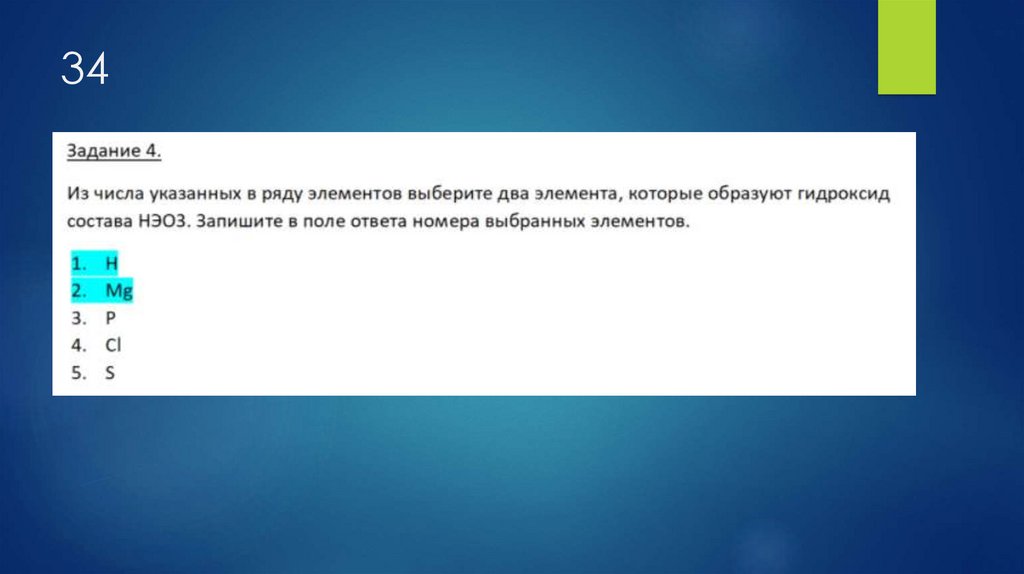 34

Задание 4.

Из числа указанных в ряду элементов выберите два элемента, которые образуют гидроксид состава НЭО3. Запишите в поле ответа номера выбранных элементов.

1. H
2. Mg
3. P
4. Cl
5. S